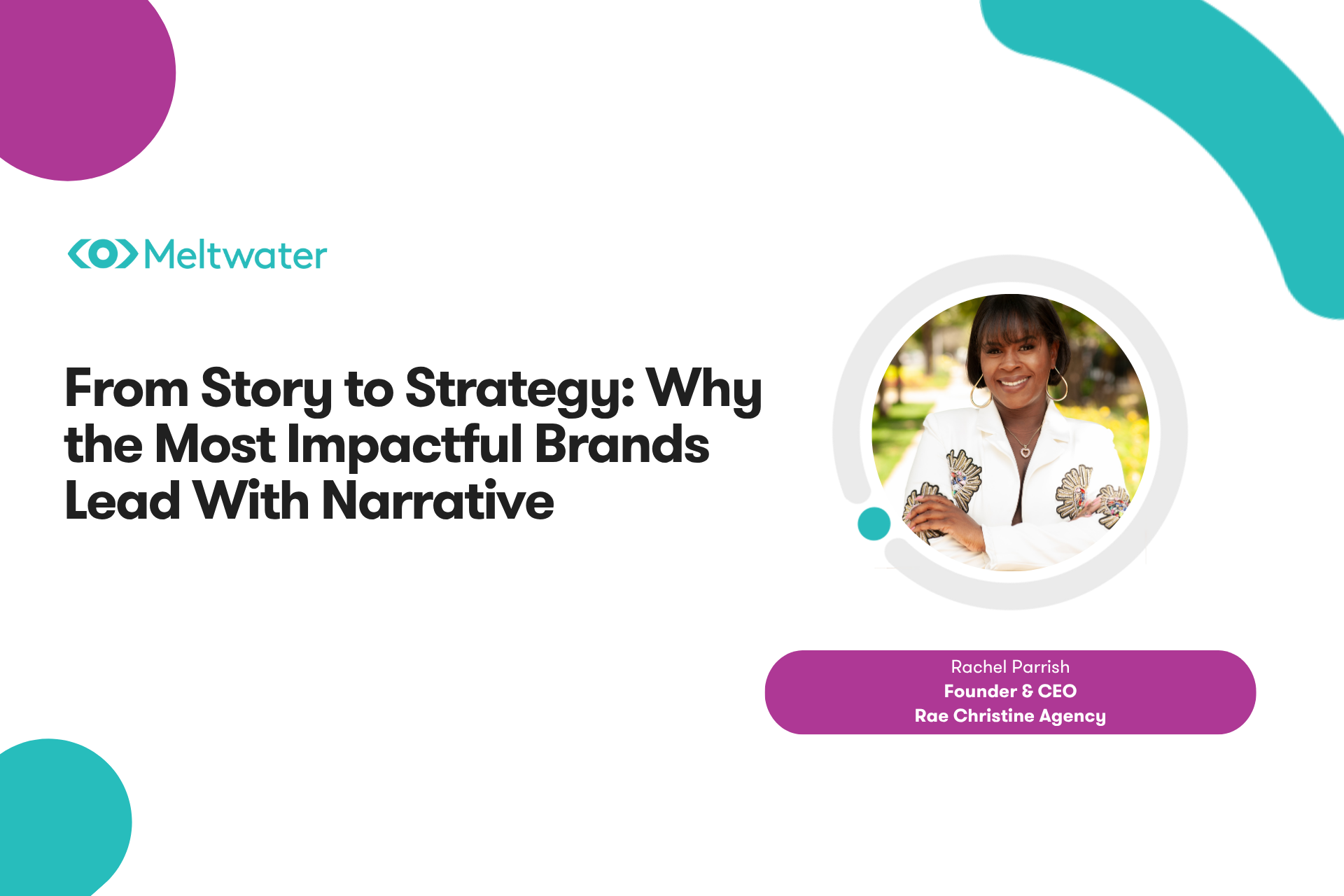 Meltwater

From Story to Strategy: Why the Most Impactful Brands Lead With Narrative

Rachel Parrish
Founder & CEO
Rae Christine Agency